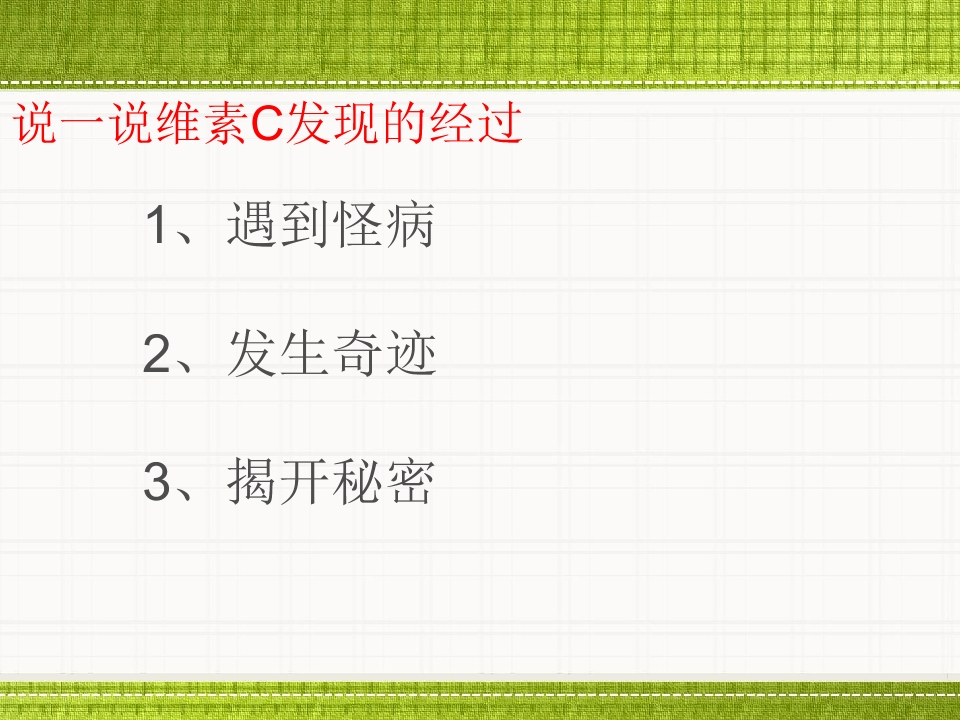 说一说维素C发现的经过

1、遇到怪病

2、发生奇迹

3、揭开秘密